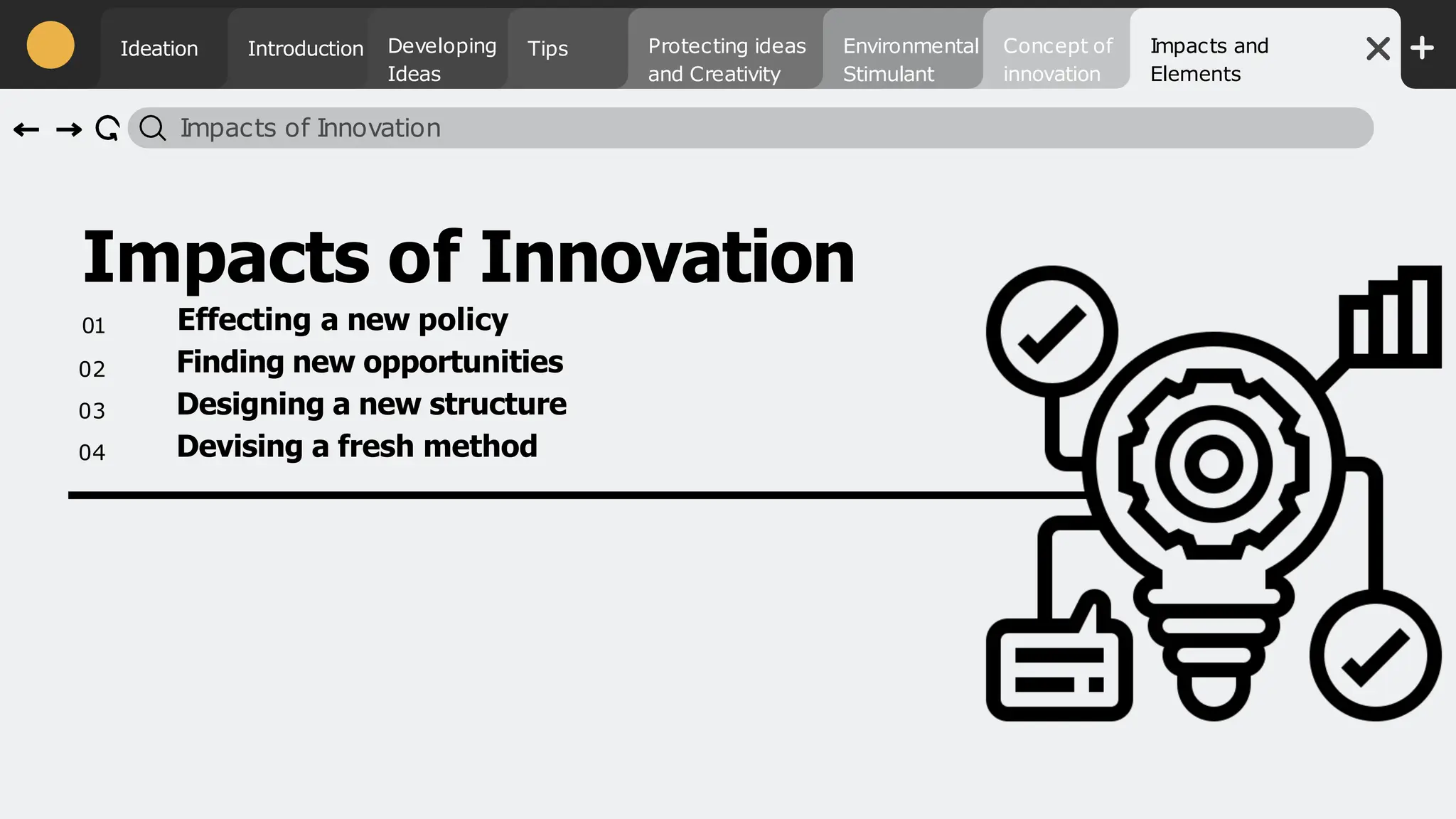 Ideation Introduction Developing Ideas Tips Protecting ideas and Creativity Environmental Stimulant Concept of innovation Impacts and Elements

Impacts of Innovation

Impacts of Innovation

01 Effecting a new policy
02 Finding new opportunities
03 Designing a new structure
04 Devising a fresh method